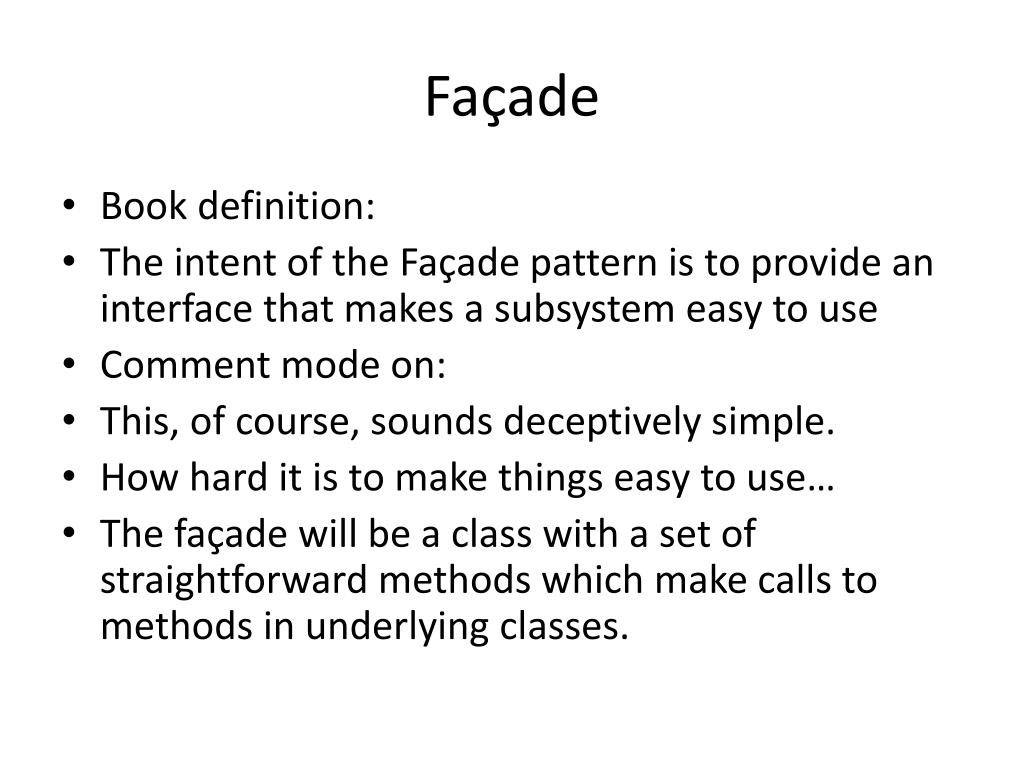 Façade

• Book definition:
• The intent of the Façade pattern is to provide an interface that makes a subsystem easy to use
• Comment mode on:
• This, of course, sounds deceptively simple.
• How hard it is to make things easy to use…
• The façade will be a class with a set of straightforward methods which make calls to methods in underlying classes.